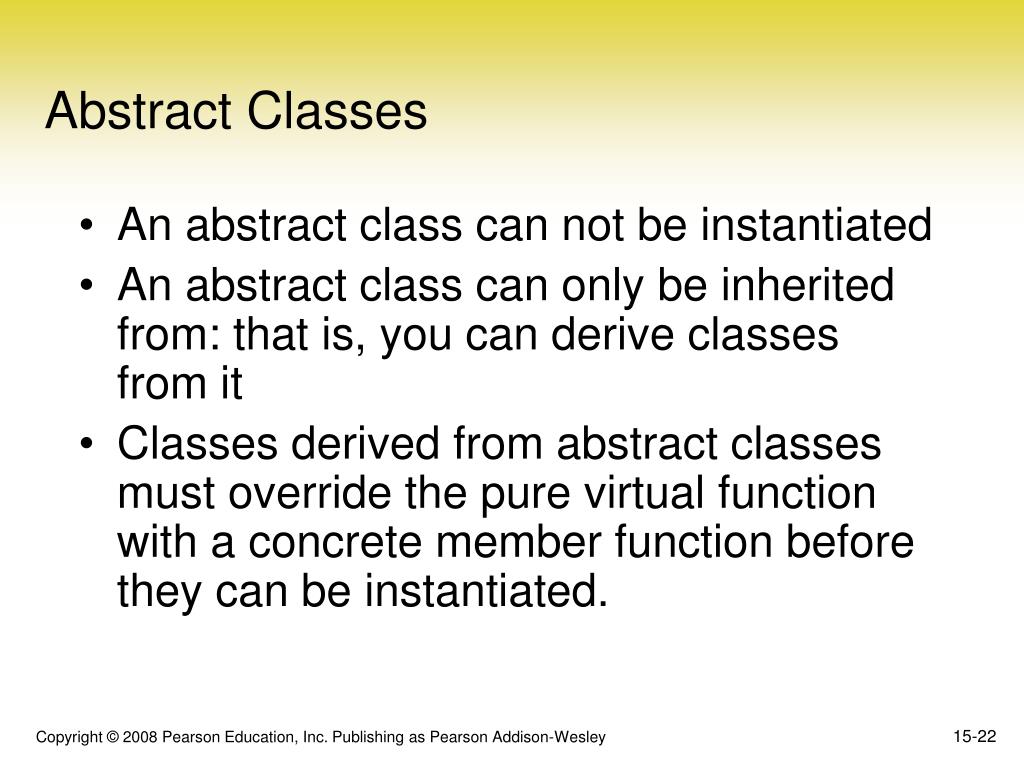 Abstract Classes

• An abstract class can not be instantiated
• An abstract class can only be inherited from: that is, you can derive classes from it
• Classes derived from abstract classes must override the pure virtual function with a concrete member function before they can be instantiated.

Copyright © 2008 Pearson Education, Inc. Publishing as Pearson Addison-Wesley

15-22